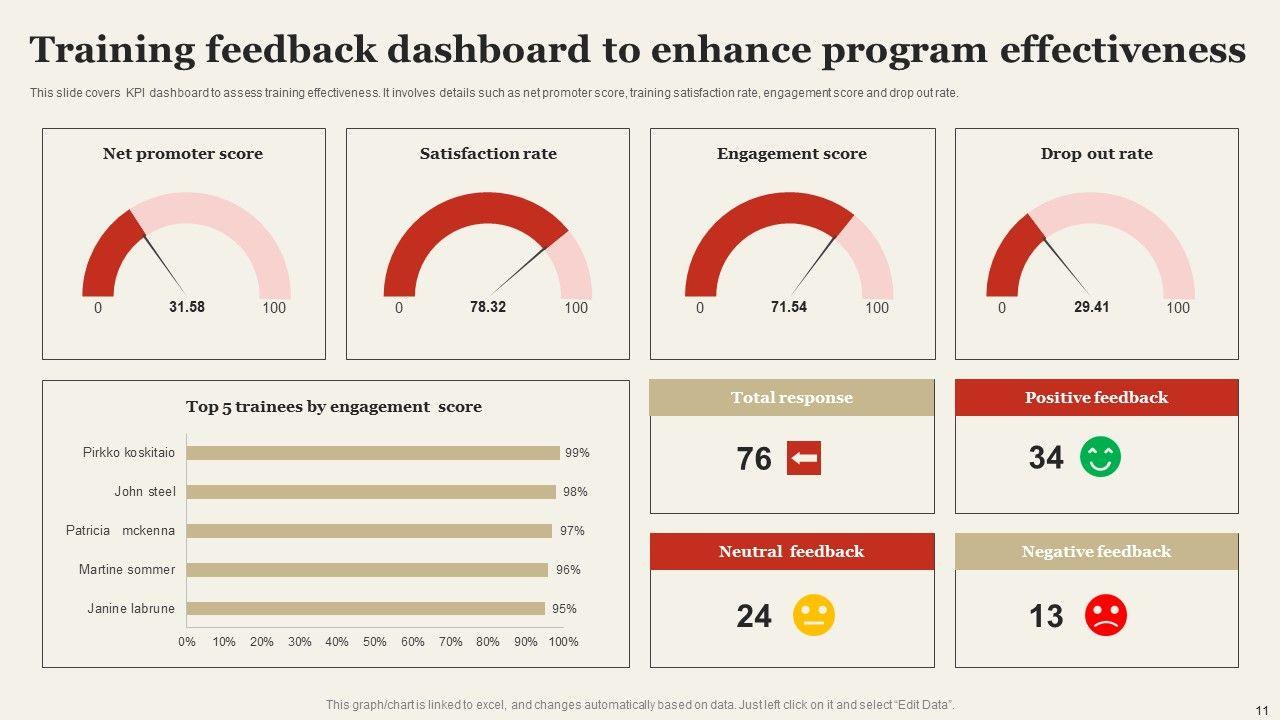 Training feedback dashboard to enhance program effectiveness

This slide covers KPI dashboard to assess training effectiveness. It involves details such as net promoter score, training satisfaction rate, engagement score and drop out rate.

Net promoter score

0 31.58 100

Satisfaction rate

0 78.32 100

Engagement score

0 71.54 100

Drop out rate

0 29.41 100

Top 5 trainees by engagement score

Pirkko koskitaio 99%
John steel 98%
Patricia mckenna 97%
Martine sommer 96%
Janine labrune 95%

0% 10% 20% 30% 40% 50% 60% 70% 80% 90% 100%

Total response

76

Positive feedback

34

Neutral feedback

24

Negative feedback

13

This graph/chart is linked to excel, and changes automatically based on data. Just left click on it and select "Edit Data".

11